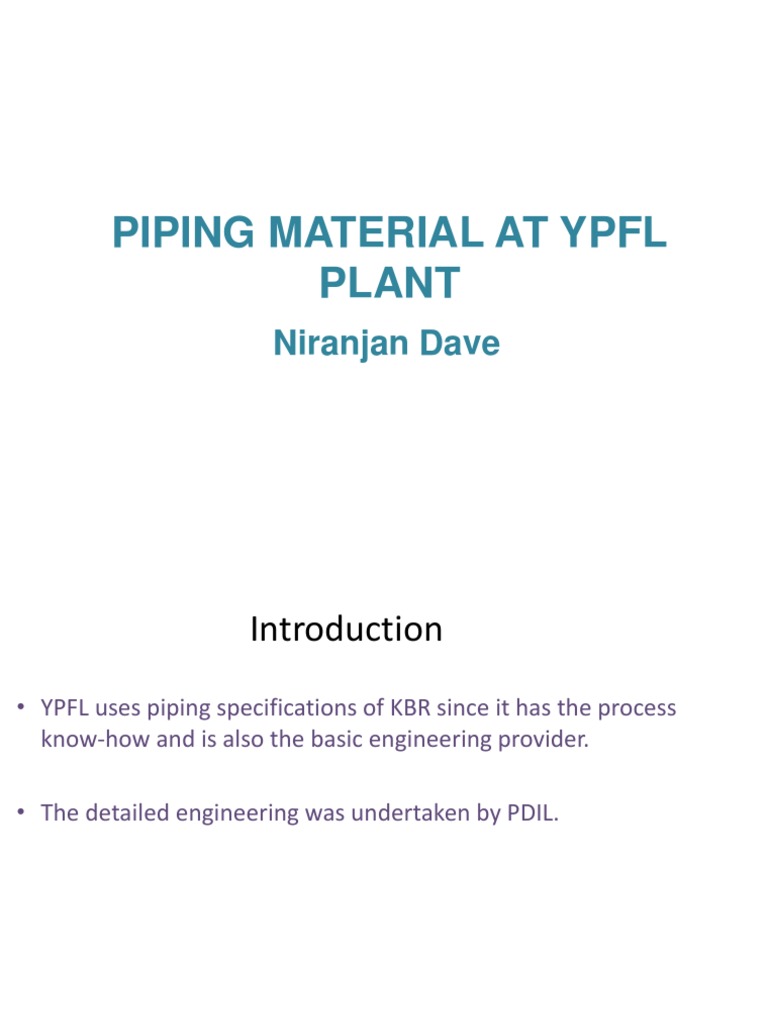 PIPING MATERIAL AT YPFL PLANT

Niranjan Dave

Introduction

• YPFL uses piping specifications of KBR since it has the process know-how and is also the basic engineering provider.

• The detailed engineering was undertaken by PDIL.